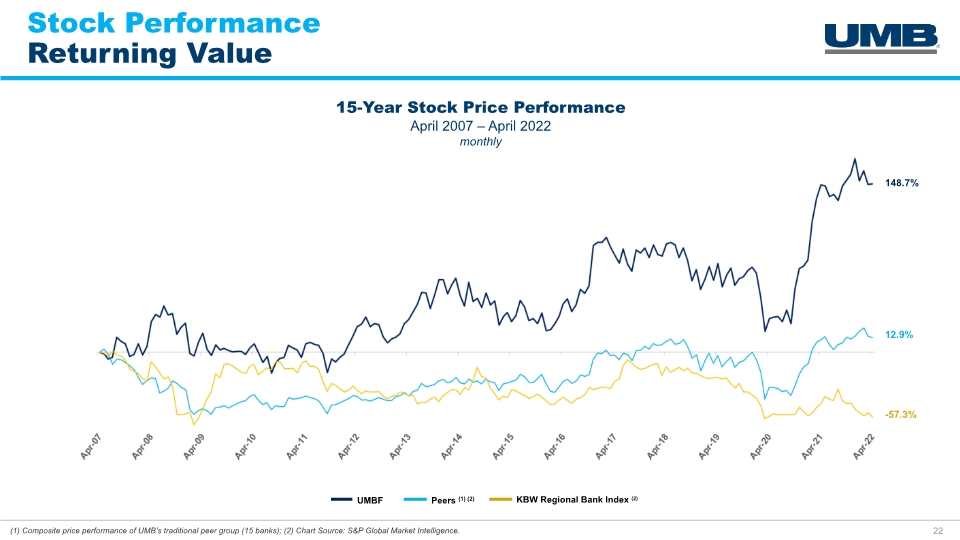 Stock Performance
Returning Value

UMB

15-Year Stock Price Performance
April 2007 – April 2022
monthly

148.7%

12.9%

-57.3%

Apr-07 Apr-08 Apr-09 Apr-10 Apr-11 Apr-12 Apr-13 Apr-14 Apr-15 Apr-16 Apr-17 Apr-18 Apr-19 Apr-20 Apr-21 Apr-22

UMBF Peers $^{(1)(2)}$ KBW Regional Bank Index $^{(2)}$

(1) Composite price performance of UMB's traditional peer group (15 banks); (2) Chart Source: S&P Global Market Intelligence.

22